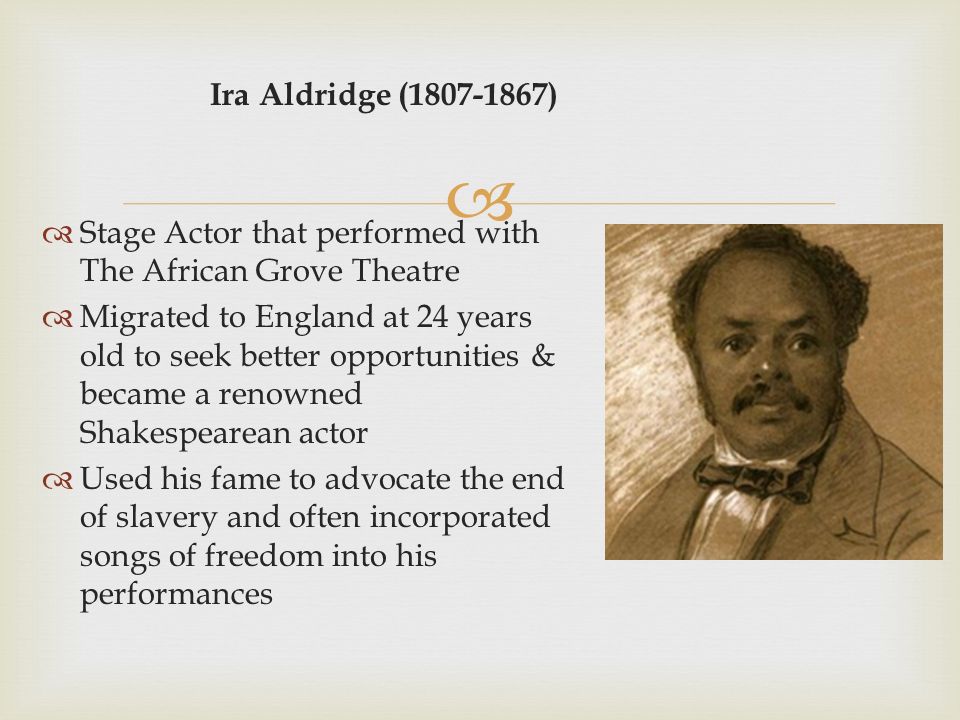 Ira Aldridge (1807-1867)

Stage Actor that performed with The African Grove Theatre

Migrated to England at 24 years old to seek better opportunities & became a renowned Shakespearean actor

Used his fame to advocate the end of slavery and often incorporated songs of freedom into his performances